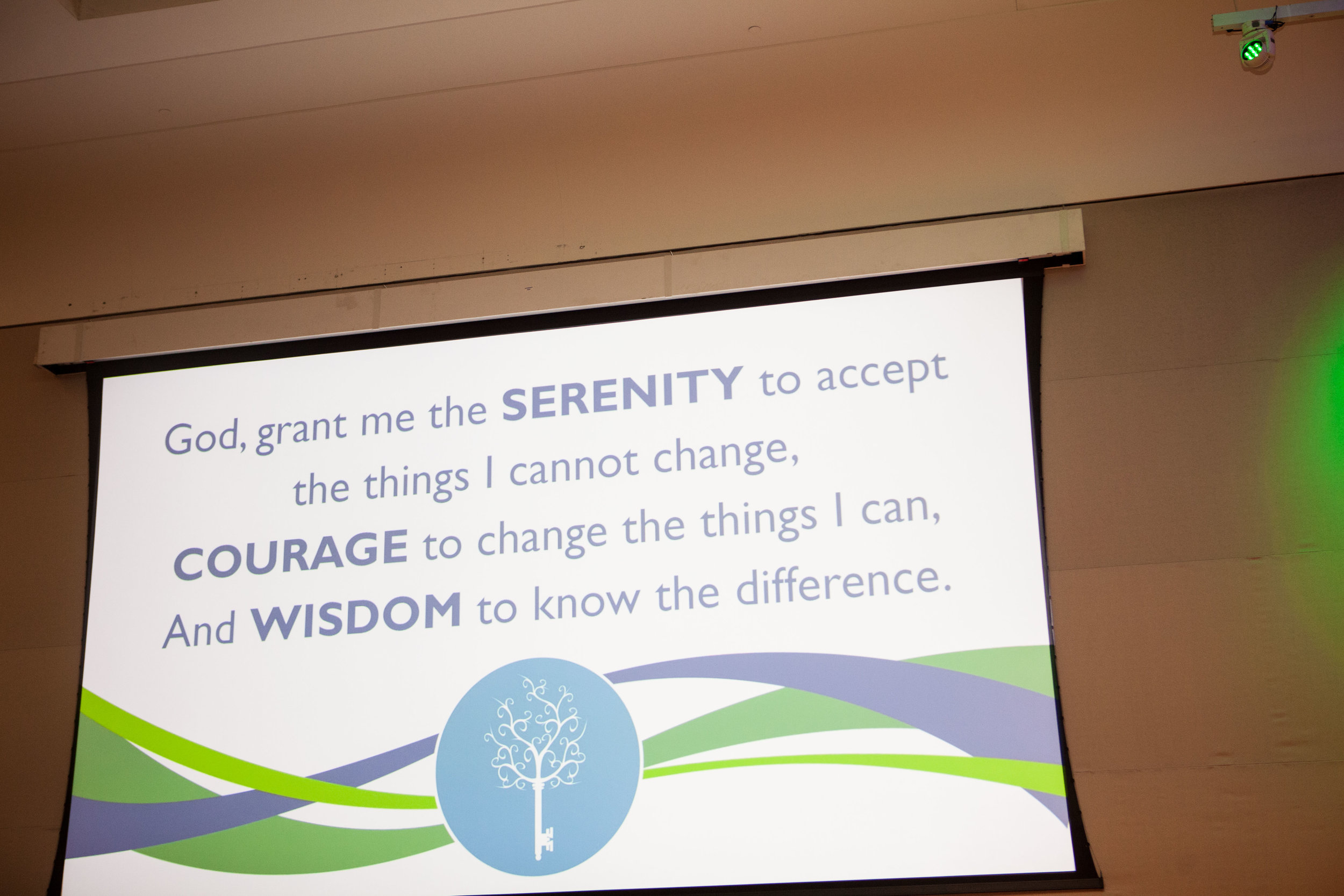 God, grant me the SERENITY to accept
the things I cannot change,
COURAGE to change the things I can,
And WISDOM to know the difference.